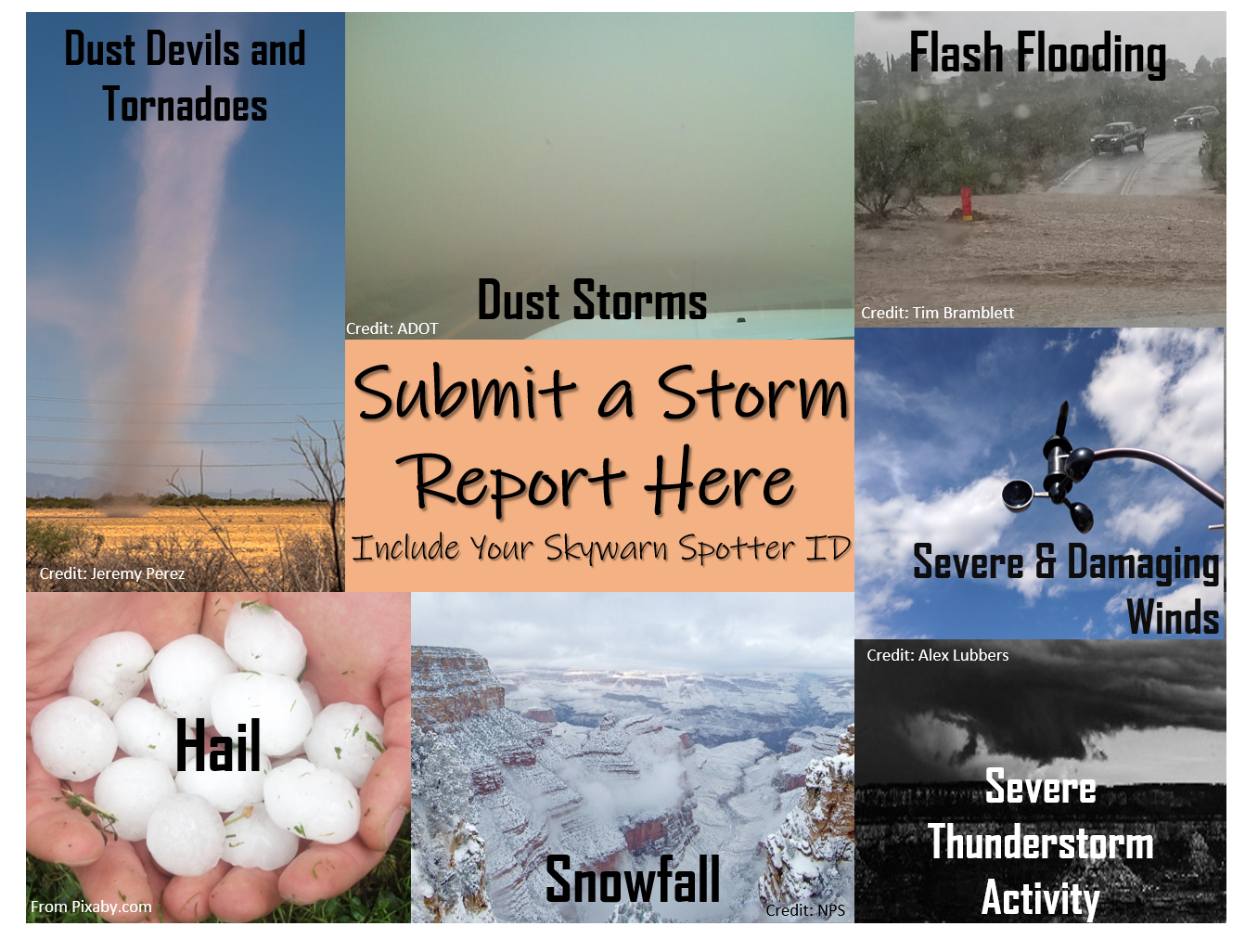 Dust Devils and Tornadoes

Credit: Jeremy Perez

Dust Storms

Credit: ADOT

Flash Flooding

Credit: Tim Bramblett

Submit a Storm Report Here

Include Your Skywarn Spotter ID

Severe & Damaging Winds

Credit: Alex Lubbers

Hail

From Pixaby.com

Snowfall

Credit: NPS

Severe Thunderstorm Activity